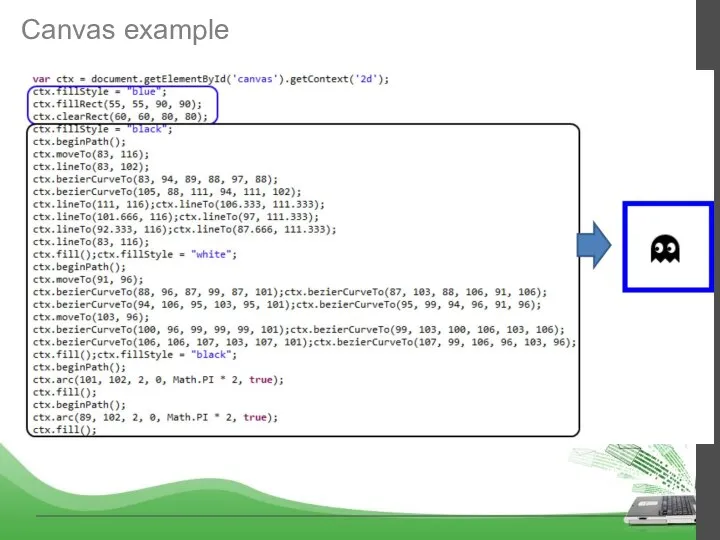 Canvas example

var ctx = document.getElementById('canvas').getContext('2d');
ctx.fillStyle = "blue";
ctx.fillRect(55, 55, 90, 90);
ctx.clearRect(60, 60, 80, 80);
ctx.fillStyle = "black";
ctx.beginPath();
ctx.moveTo(83, 116);
ctx.lineTo(83, 102);
ctx.bezierCurveTo(83, 94, 89, 88, 97, 88);
ctx.bezierCurveTo(105, 88, 111, 94, 111, 102);
ctx.lineTo(111, 116);ctx.lineTo(106.333, 111.333);
ctx.lineTo(101.666, 116);ctx.lineTo(97, 111.333);
ctx.lineTo(92.333, 116);ctx.lineTo(87.666, 111.333);
ctx.lineTo(83, 116);
ctx.fill();ctx.fillStyle = "white";
ctx.beginPath();
ctx.moveTo(91, 96);
ctx.bezierCurveTo(88, 96, 87, 99, 87, 101);ctx.bezierCurveTo(87, 103, 88, 106, 91, 106);
ctx.bezierCurveTo(94, 106, 95, 103, 95, 101);ctx.bezierCurveTo(95, 99, 94, 96, 91, 96);
ctx.moveTo(103, 96);
ctx.bezierCurveTo(100, 96, 99, 99, 99, 101);ctx.bezierCurveTo(99, 103, 100, 106, 103, 106);
ctx.bezierCurveTo(106, 106, 107, 103, 107, 101);ctx.bezierCurveTo(107, 99, 106, 96, 103, 96);
ctx.fill();ctx.fillStyle = "black";
ctx.beginPath();
ctx.arc(101, 102, 2, 0, Math.PI * 2, true);
ctx.fill();
ctx.beginPath();
ctx.arc(89, 102, 2, 0, Math.PI * 2, true);
ctx.fill();